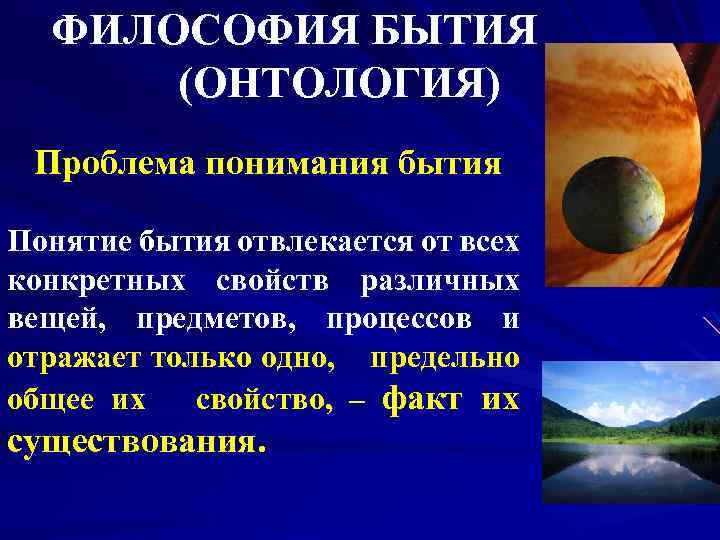 ФИЛОСОФИЯ БЫТИЯ (ОНТОЛОГИЯ)

Проблема понимания бытия

Понятие бытия отвлекается от всех конкретных свойств различных вещей, предметов, процессов и отражает только одно, предельно общее их свойство, – факт их существования.